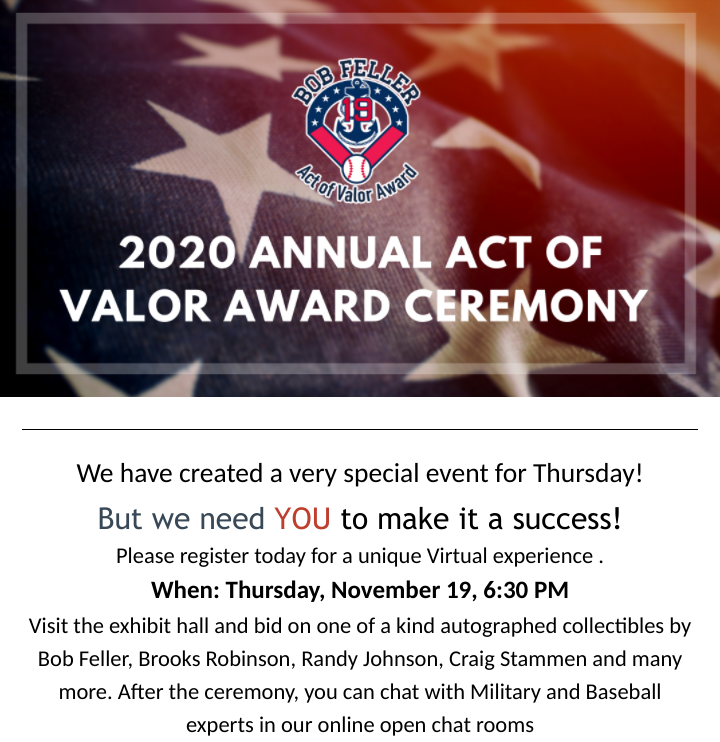 BOB FELLER
19
Act of Valor Award

2020 ANNUAL ACT OF VALOR AWARD CEREMONY

We have created a very special event for Thursday!

But we need YOU to make it a success!

Please register today for a unique Virtual experience .

When: Thursday, November 19, 6:30 PM

Visit the exhibit hall and bid on one of a kind autographed collectibles by Bob Feller, Brooks Robinson, Randy Johnson, Craig Stammen and many more. After the ceremony, you can chat with Military and Baseball experts in our online open chat rooms